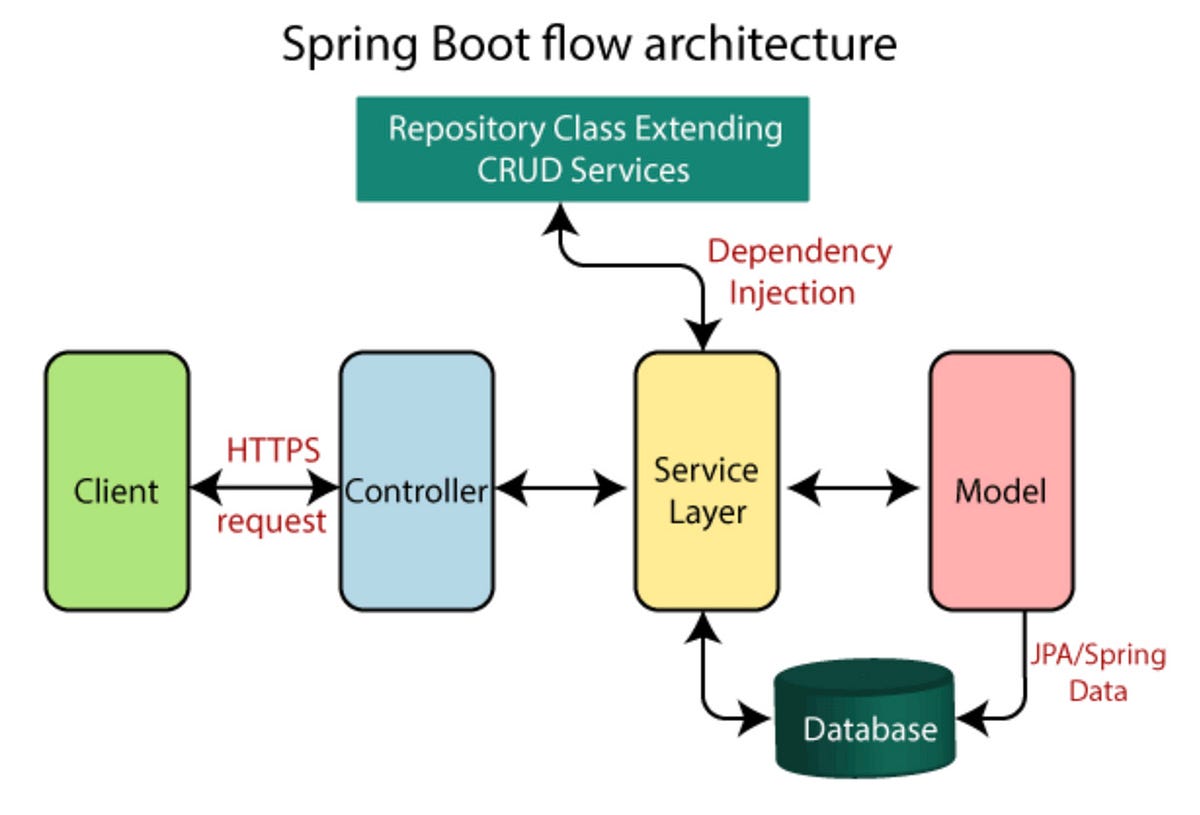 Spring Boot flow architecture

Repository Class Extending CRUD Services

Dependency Injection

Client

HTTPS request

Controller

Service Layer

Model

JPA/Spring Data

Database